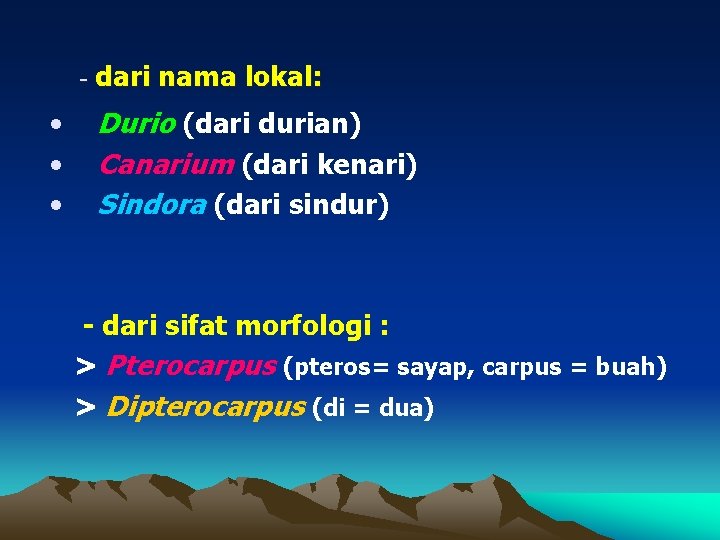 - dari nama lokal:

• Durio (dari durian)
• Canarium (dari kenari)
• Sindora (dari sindur)

- dari sifat morfologi :
> Pterocarpus (pteros= sayap, carpus = buah)
> Dipterocarpus (di = dua)